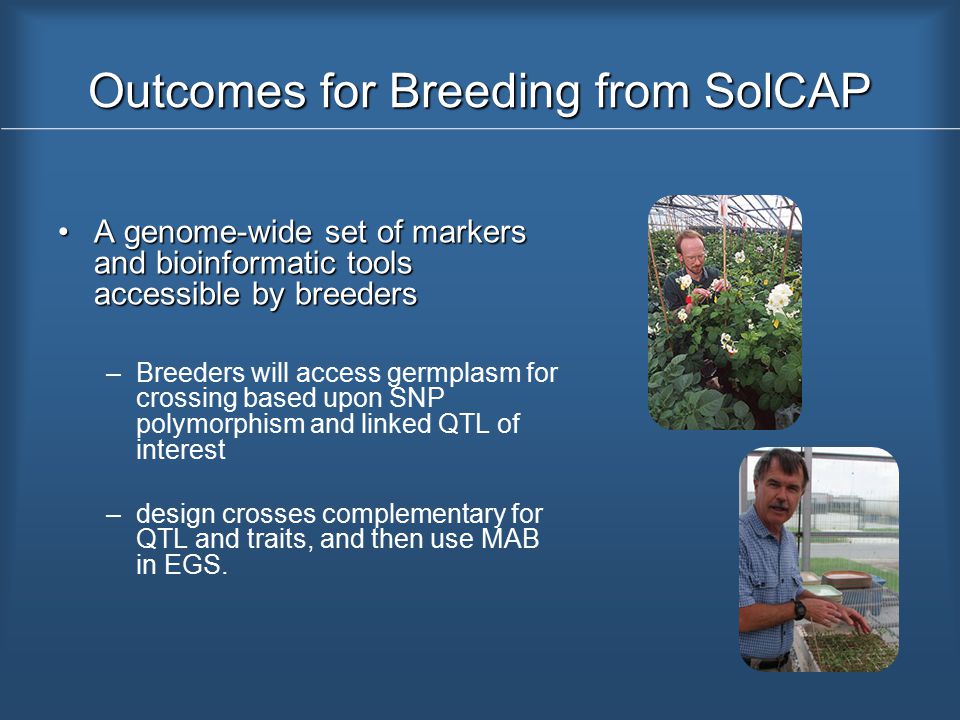 Outcomes for Breeding from SolCAP

• A genome-wide set of markers and bioinformatic tools accessible by breeders

– Breeders will access germplasm for crossing based upon SNP polymorphism and linked QTL of interest

– design crosses complementary for QTL and traits, and then use MAB in EGS.